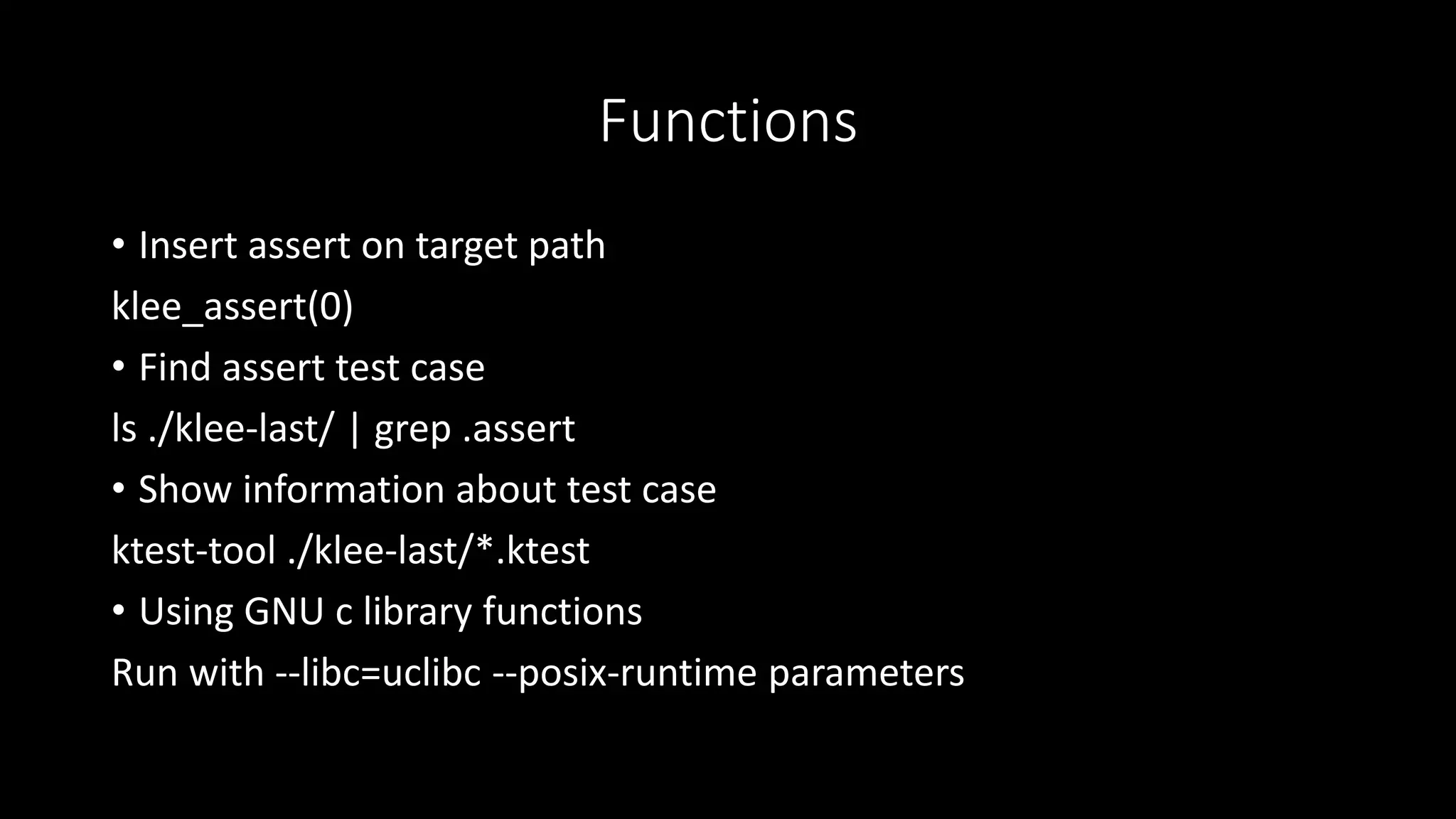 Functions

• Insert assert on target path

klee_assert(0)

• Find assert test case

ls ./klee-last/ | grep .assert

• Show information about test case

ktest-tool ./klee-last/*.ktest

• Using GNU c library functions

Run with --libc=uclibc --posix-runtime parameters